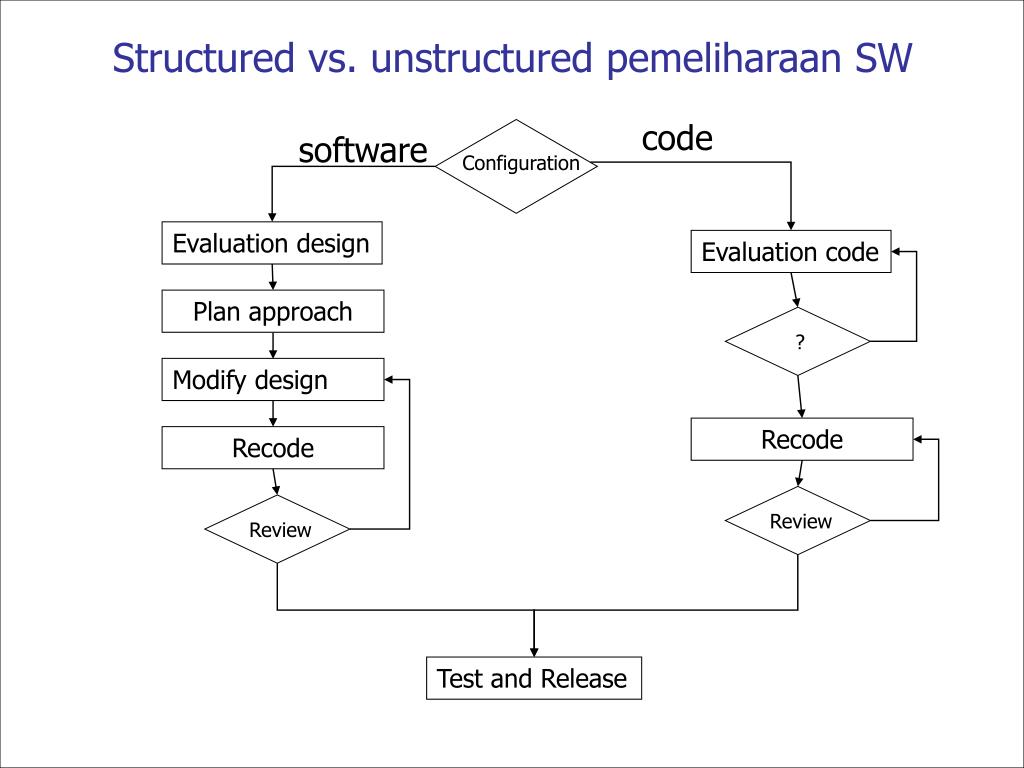 Structured vs. unstructured pemeliharaan SW

software

Configuration

code

Evaluation design

Plan approach

Modify design

Recode

Review

Evaluation code

?

Recode

Review

Test and Release